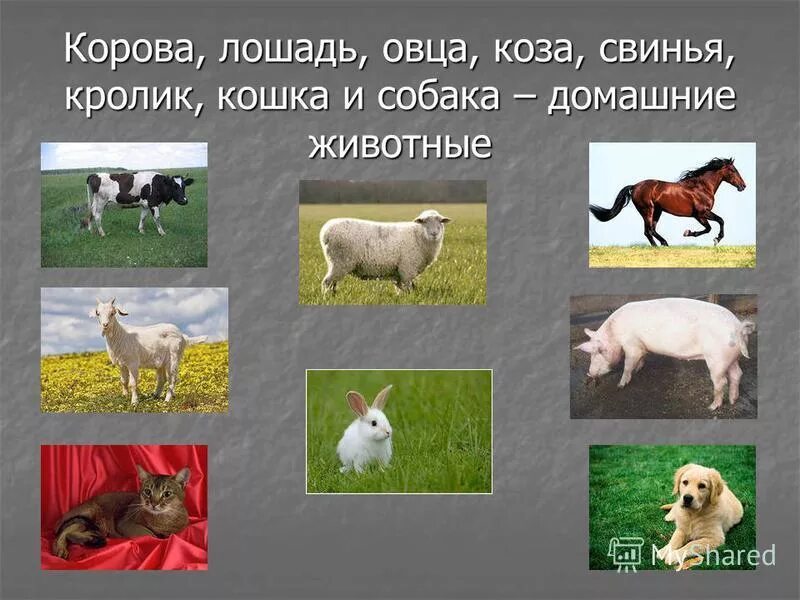 Корова, лошадь, овца, коза, свинья, кролик, кошка и собака – домашние животные

MyShared